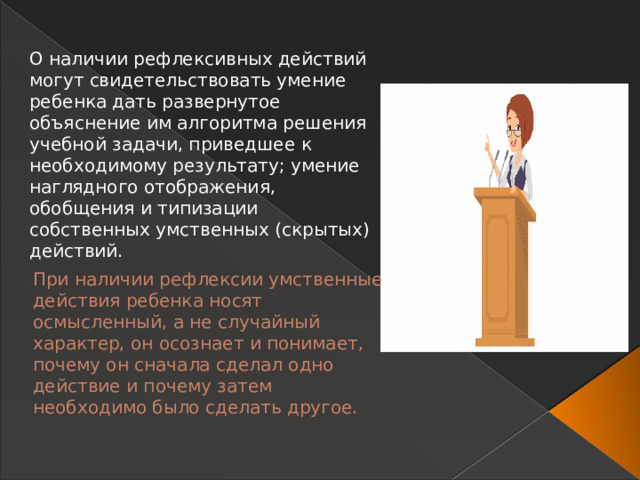 О наличии рефлексивных действий могут свидетельствовать умение ребенка дать развернутое объяснение им алгоритма решения учебной задачи, приведшее к необходимому результату; умение наглядного отображения, обобщения и типизации собственных умственных (скрытых) действий.

При наличии рефлексии умственные действия ребенка носят осмысленный, а не случайный характер, он осознает и понимает, почему он сначала сделал одно действие и почему затем необходимо было сделать другое.